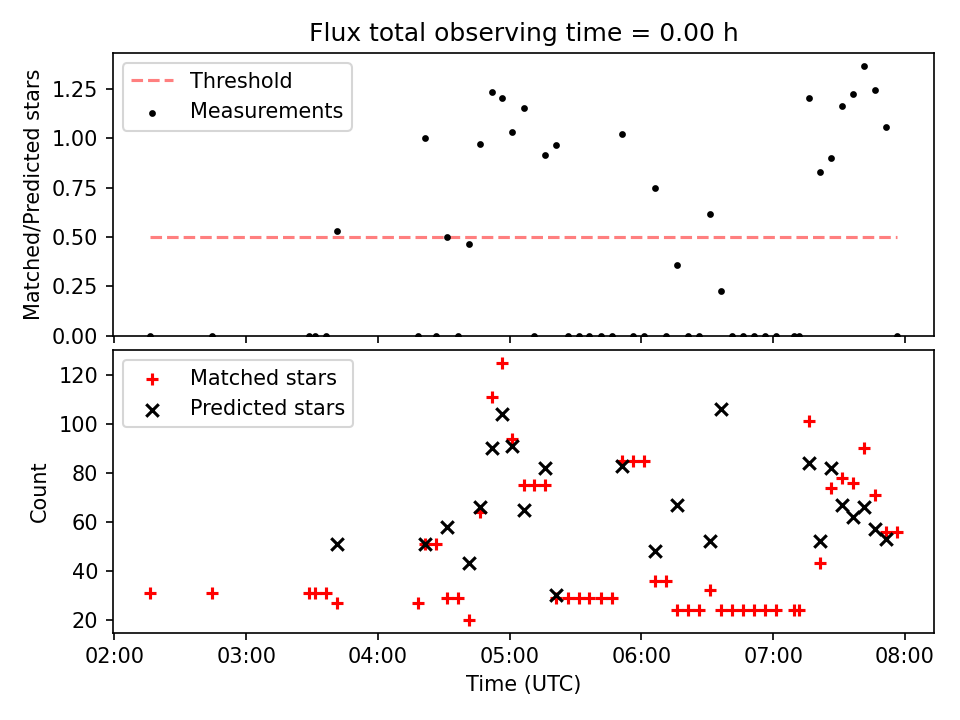 Flux total observing time = 0.00 h

Threshold
Measurements

Matched/Predicted stars

1.25
1.00
0.75
0.50
0.25
0.00

Matched stars
Predicted stars

Count

120
100
80
60
40
20

02:00 03:00 04:00 05:00 06:00 07:00 08:00

Time (UTC)